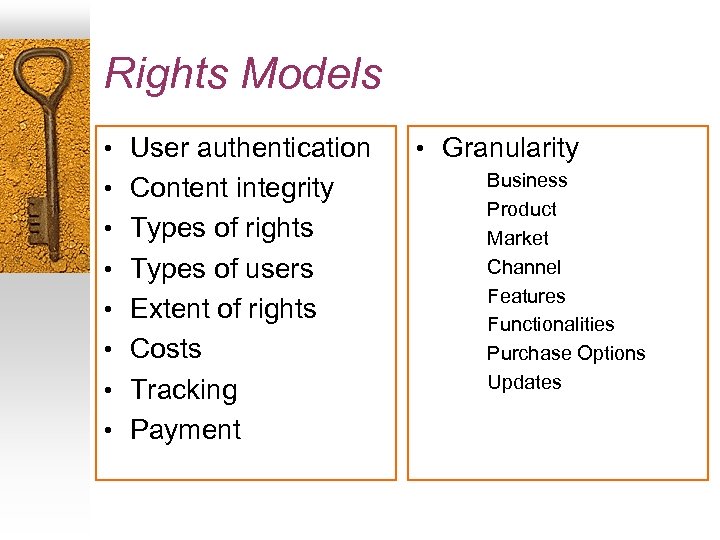 Rights Models

• User authentication
• Content integrity
• Types of rights
• Types of users
• Extent of rights
• Costs
• Tracking
• Payment

• Granularity
Business
Product
Market
Channel
Features
Functionalities
Purchase Options
Updates